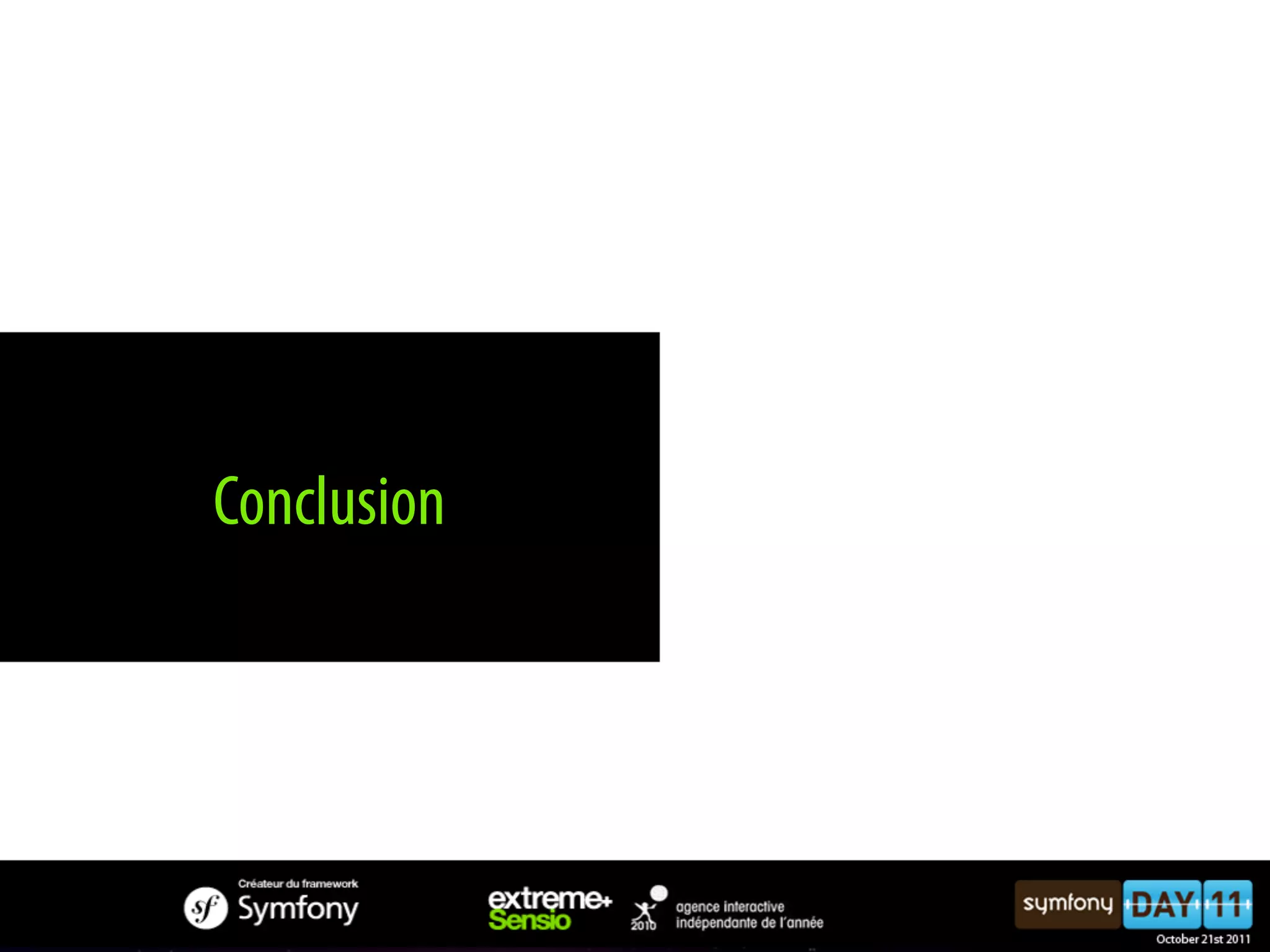 Conclusion

Créateur du framework
sf Symfony

extreme+ Sensio

2010 agence interactive indépendante de l'année

symfony DAY 11
October 21st 2011